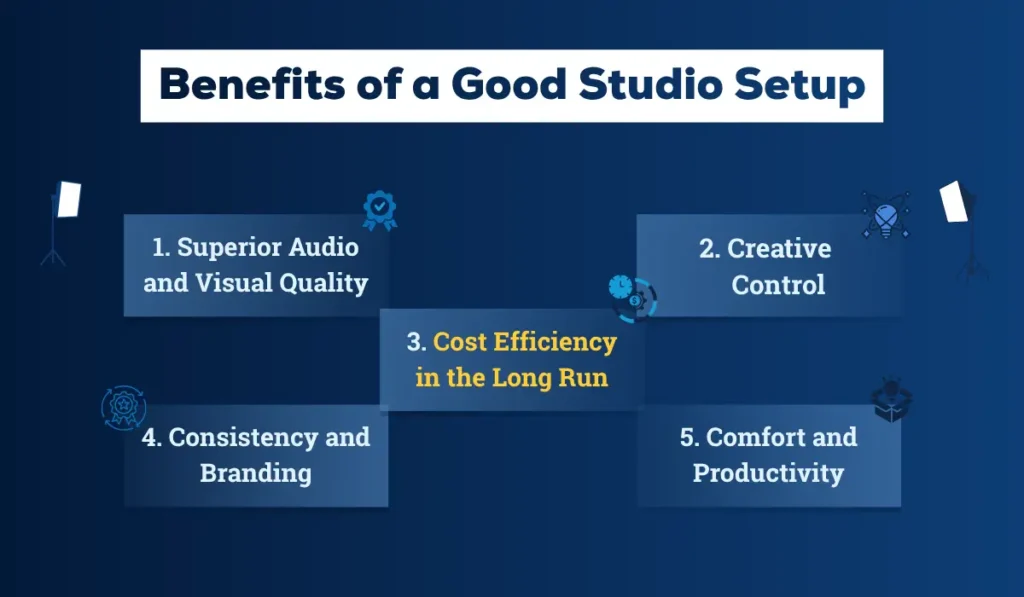 Benefits of a Good Studio Setup

1. Superior Audio and Visual Quality

2. Creative Control

3. Cost Efficiency in the Long Run

4. Consistency and Branding

5. Comfort and Productivity